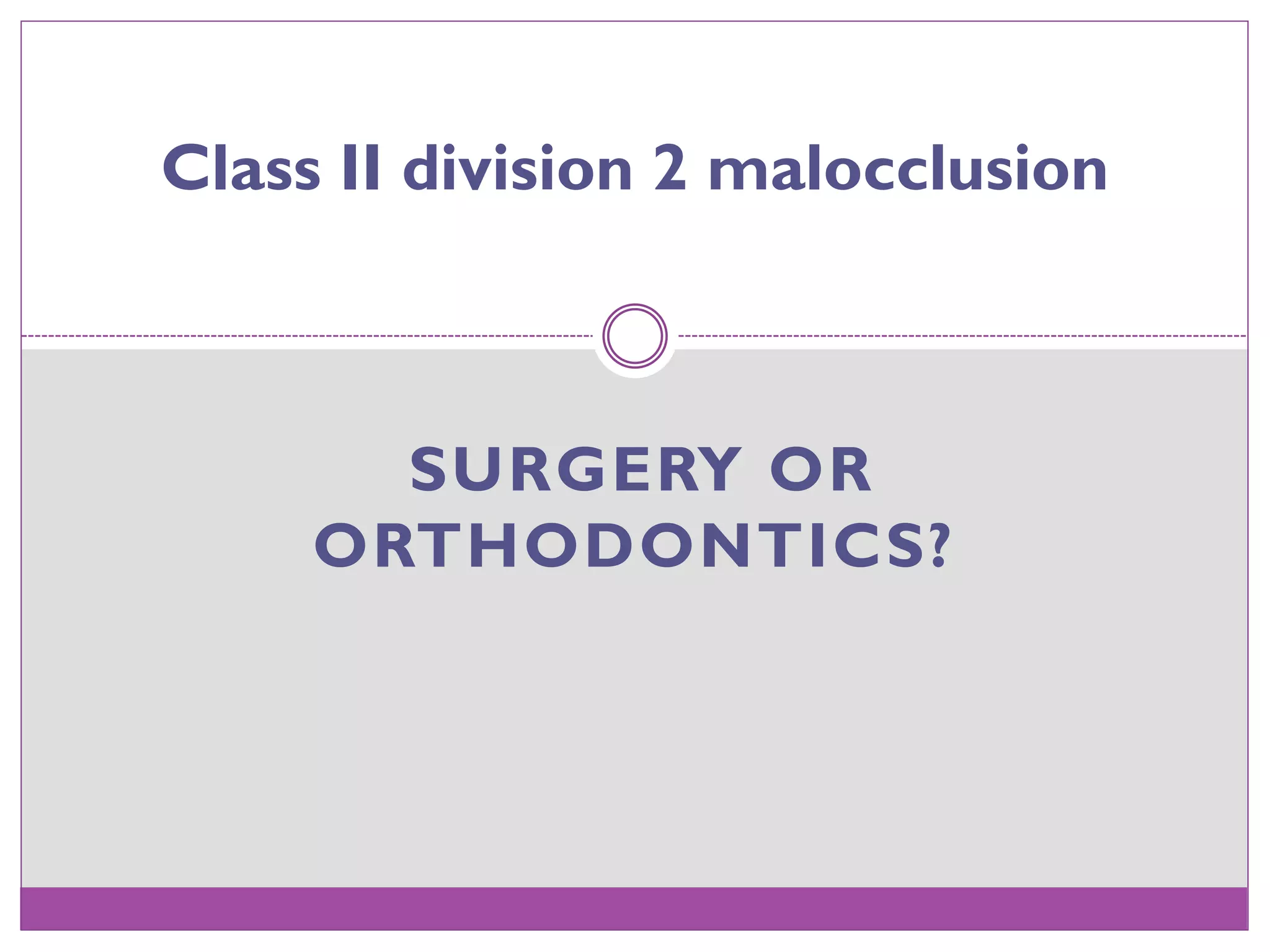 Class II division 2 malocclusion

SURGERY OR ORTHODONTICS?